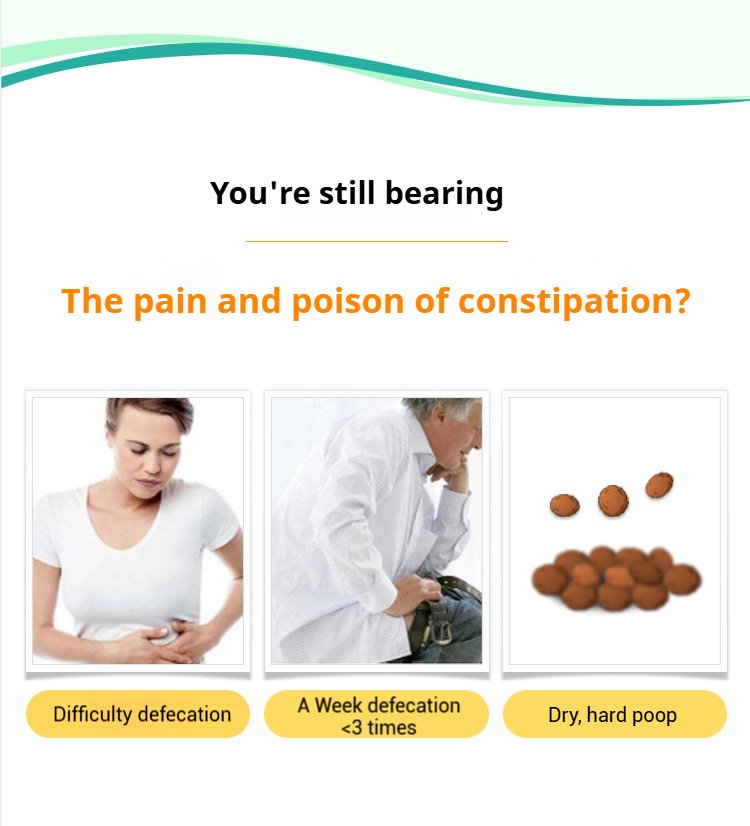 You're still bearing

The pain and poison of constipation?

Difficulty defecation

A Week defecation <3 times

Dry, hard poop